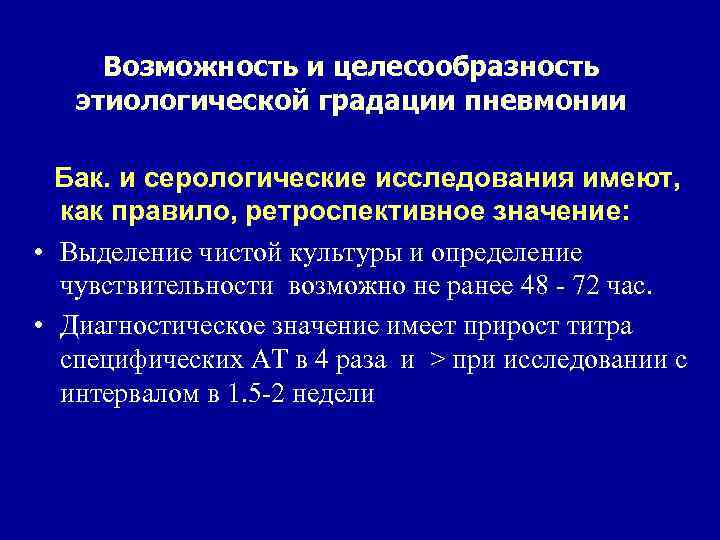 Возможность и целесообразность этиологической градации пневмонии

Бак. и серологические исследования имеют, как правило, ретроспективное значение:

• Выделение чистой культуры и определение чувствительности возможно не ранее 48 - 72 час.

• Диагностическое значение имеет прирост титра специфических АТ в 4 раза и > при исследовании с интервалом в 1.5-2 недели